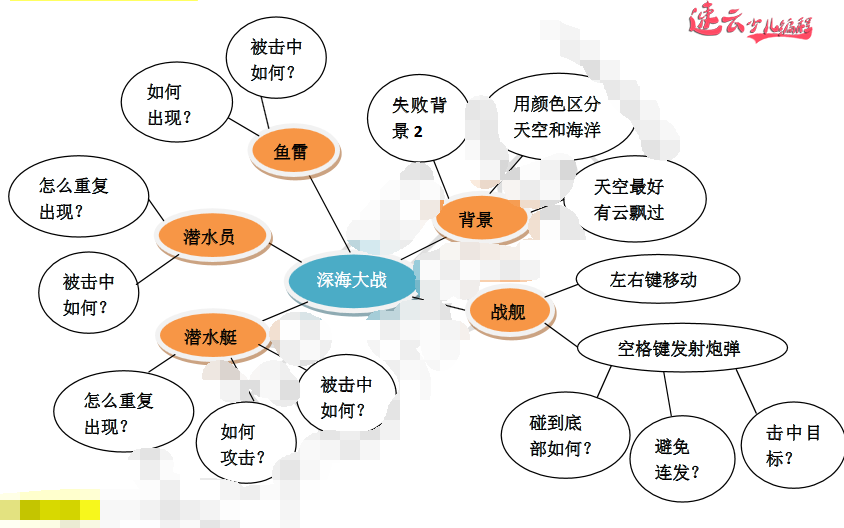 速云少儿编程

深海大战

鱼雷

如何出现？

被击中如何？

潜水员

怎么重复出现？

被击中如何？

潜水艇

怎么重复出现？

如何攻击？

被击中如何？

背景

失败背景 2

用颜色区分天空和海洋

天空最好有云飘过

战舰

左右键移动

空格键发射炮弹

碰到底部如何？

避免连发？

击中目标？